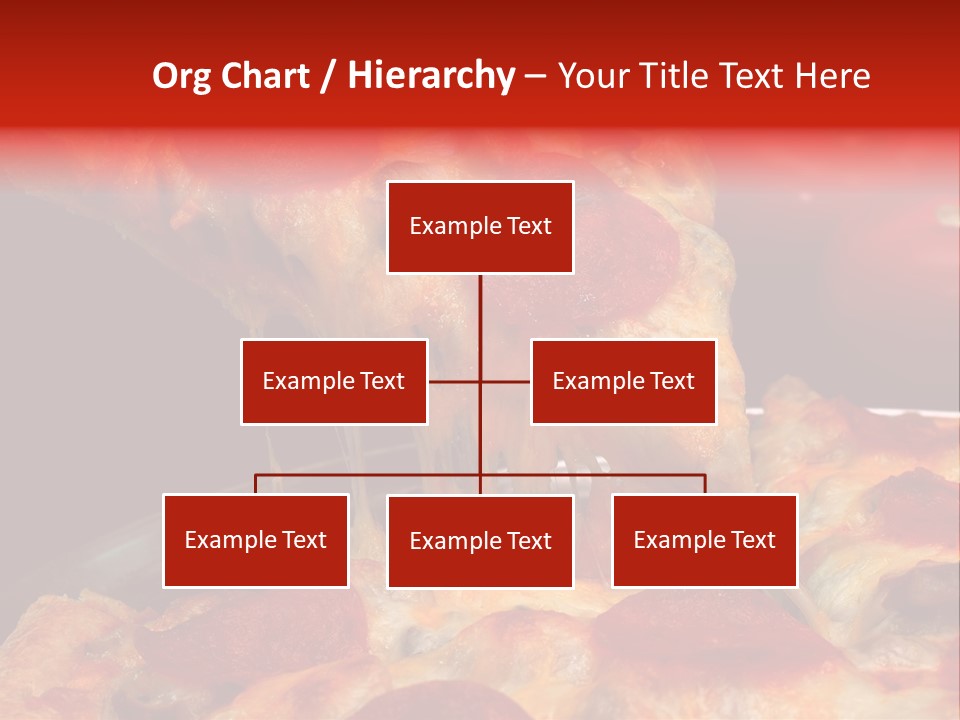 Org Chart / Hierarchy – Your Title Text Here

Example Text

Example Text

Example Text

Example Text

Example Text

Example Text